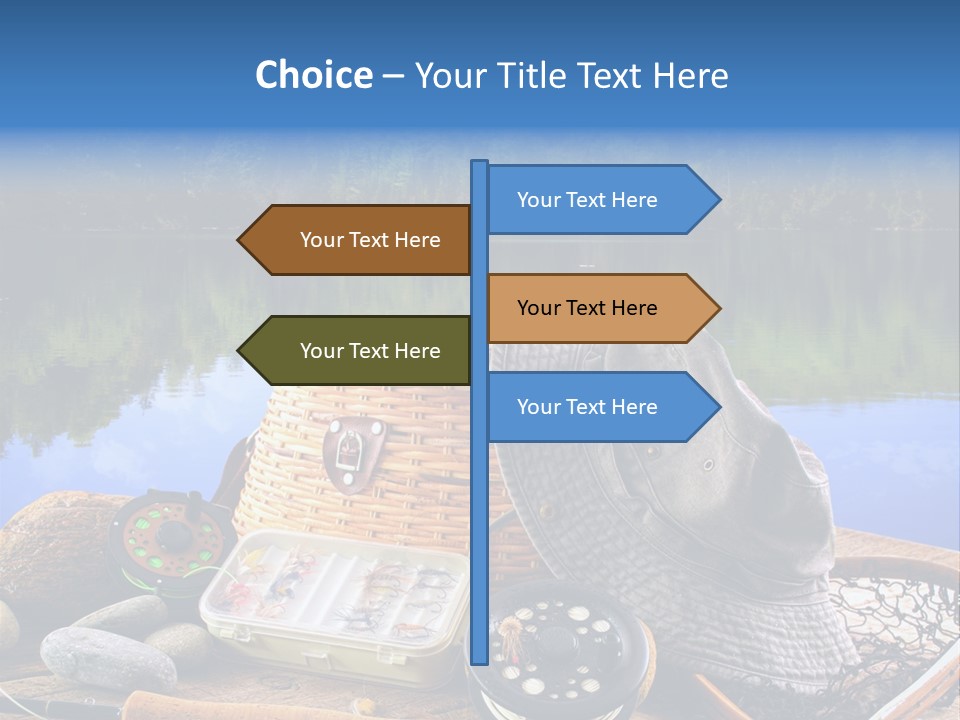 Choice – Your Title Text Here

Your Text Here

Your Text Here

Your Text Here

Your Text Here

Your Text Here